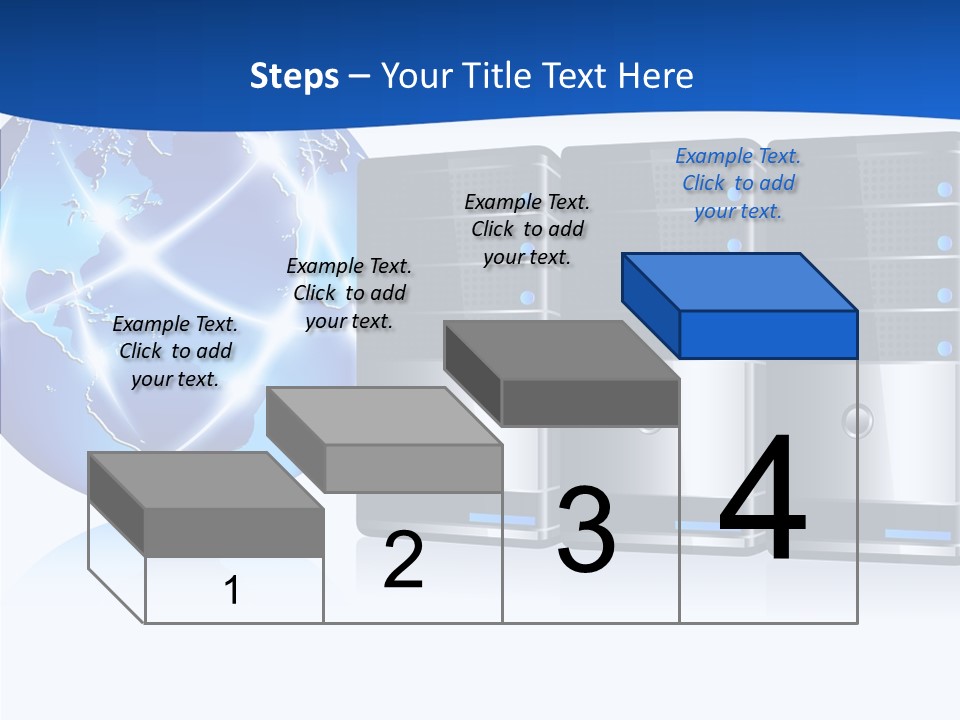 Steps – Your Title Text Here

Example Text. Click to add your text.

Example Text. Click to add your text.

Example Text. Click to add your text.

Example Text. Click to add your text.

1

2

3

4